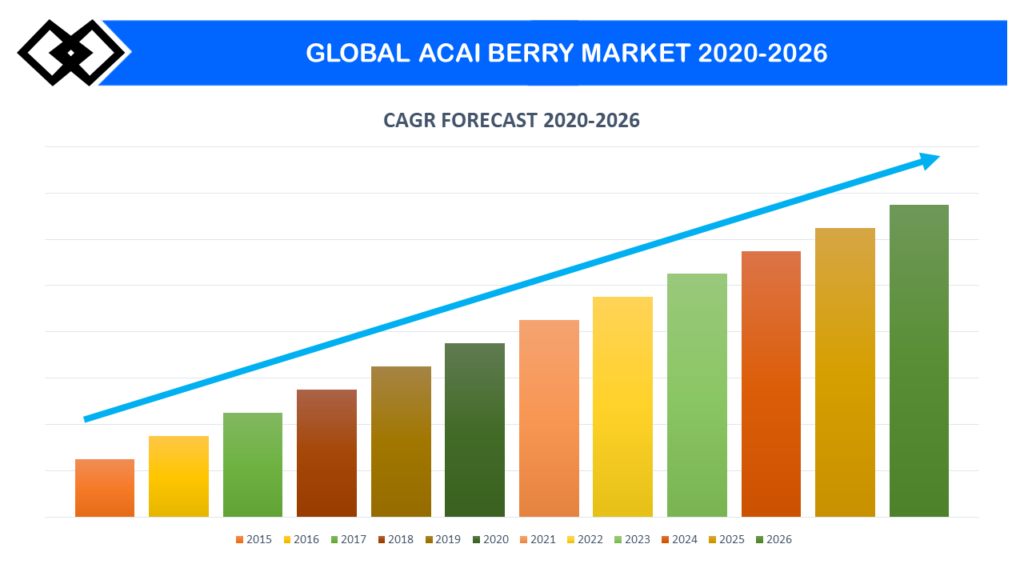 GLOBAL ACAI BERRY MARKET 2020-2026

CAGR FORECAST 2020-2026

2015 2016 2017 2018 2019 2020 2021 2022 2023 2024 2025 2026